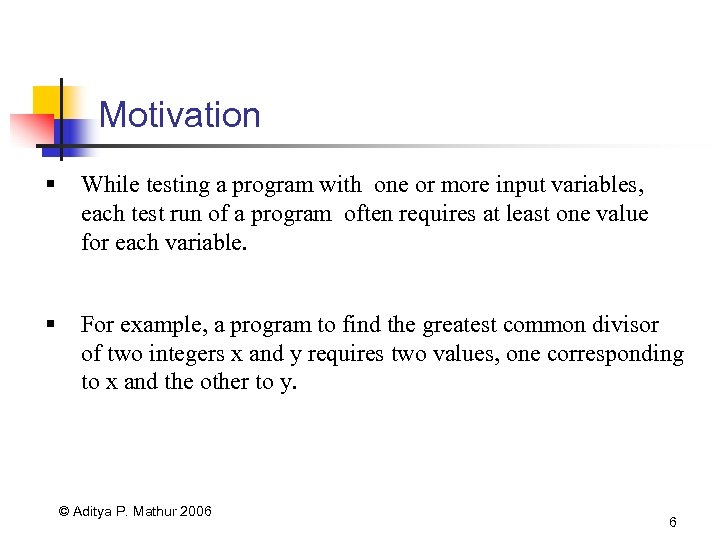 Motivation

▪ While testing a program with one or more input variables, each test run of a program often requires at least one value for each variable.

▪ For example, a program to find the greatest common divisor of two integers x and y requires two values, one corresponding to x and the other to y.

© Aditya P. Mathur 2006

6